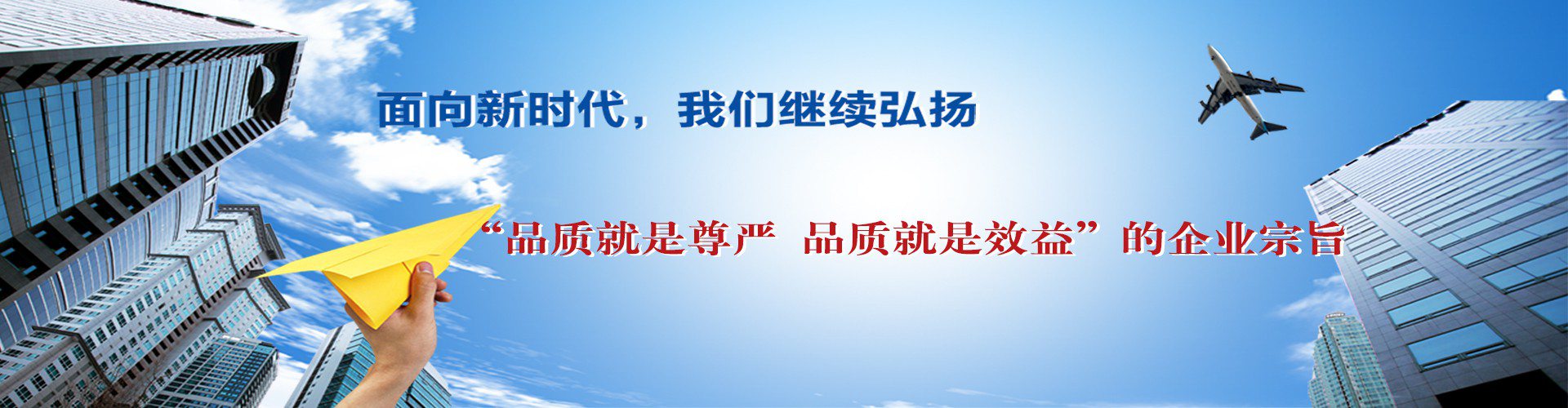 面向新时代，我们继续弘扬

“品质就是尊严 品质就是效益”的企业宗旨